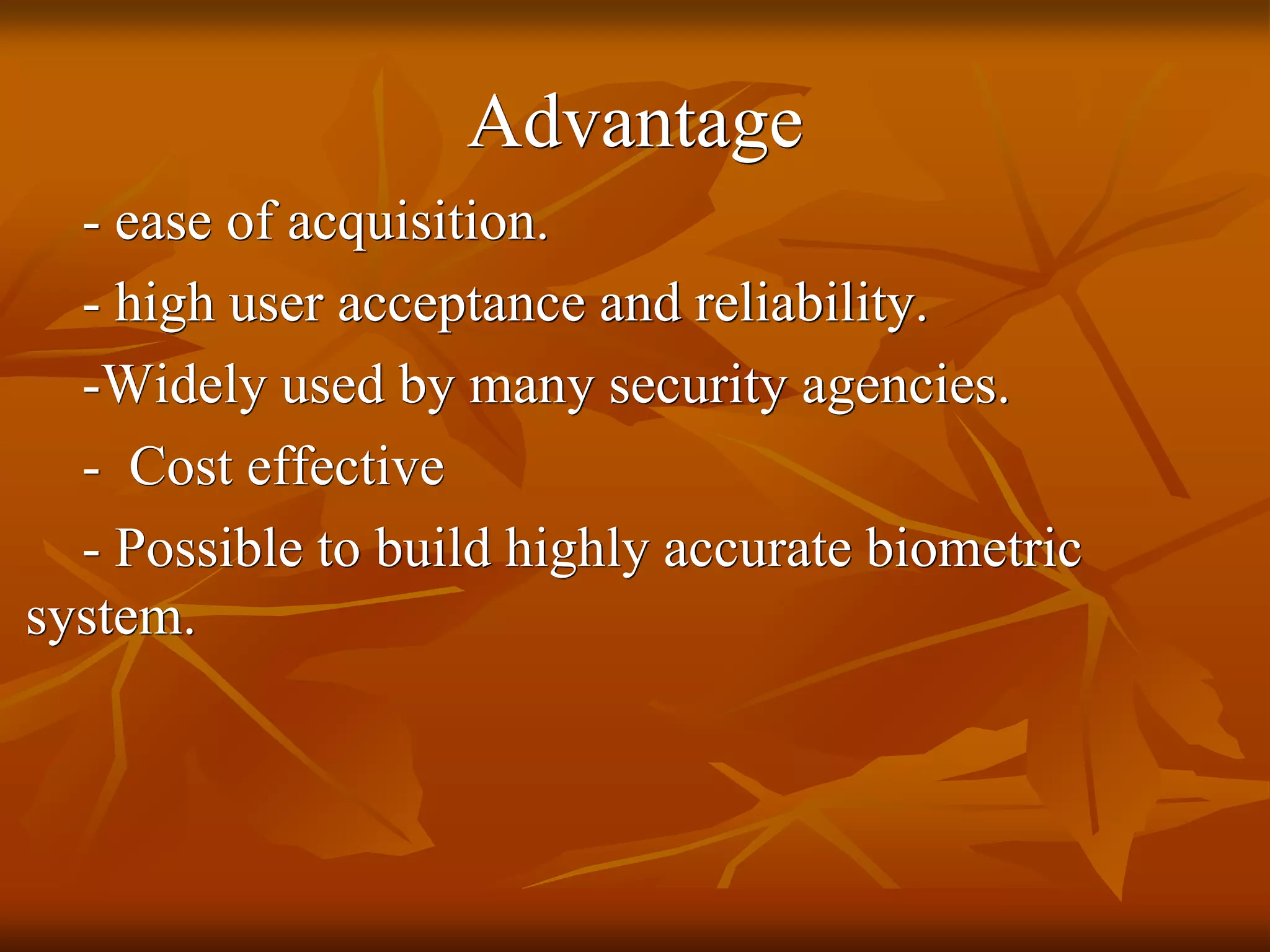 Advantage

- ease of acquisition.

- high user acceptance and reliability.

-Widely used by many security agencies.

- Cost effective

- Possible to build highly accurate biometric system.